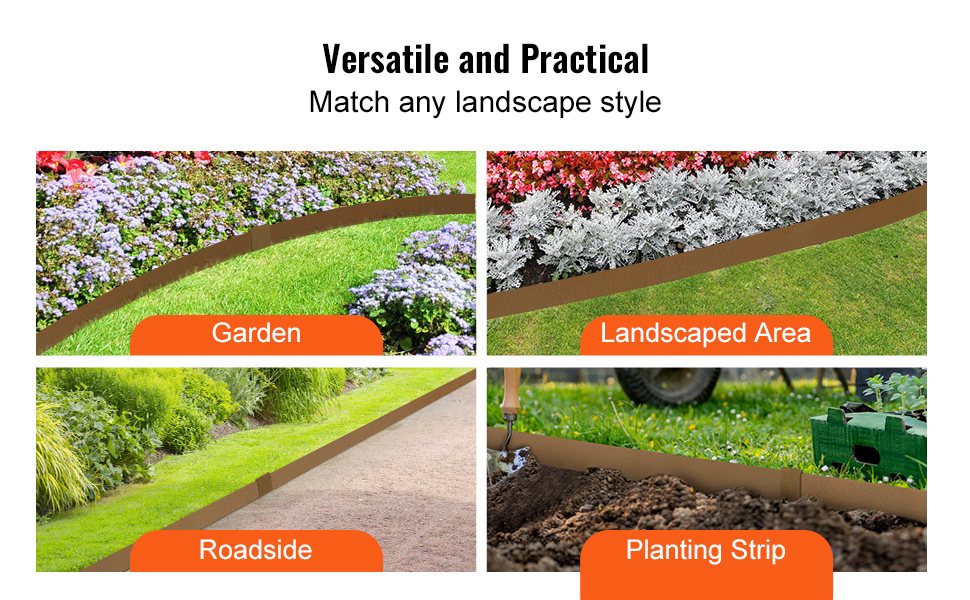 Versatile and Practical
Match any landscape style

Garden

Landscaped Area

Roadside

Planting Strip